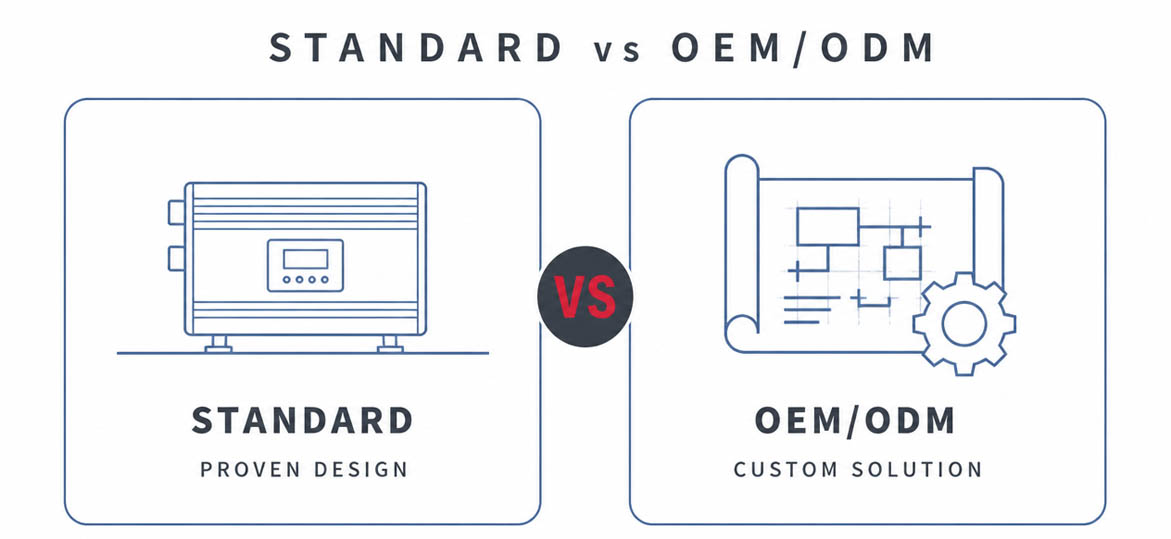 STANDARD vs OEM/ODM

STANDARD

PROVEN DESIGN

VS

OEM/ODM

CUSTOM SOLUTION